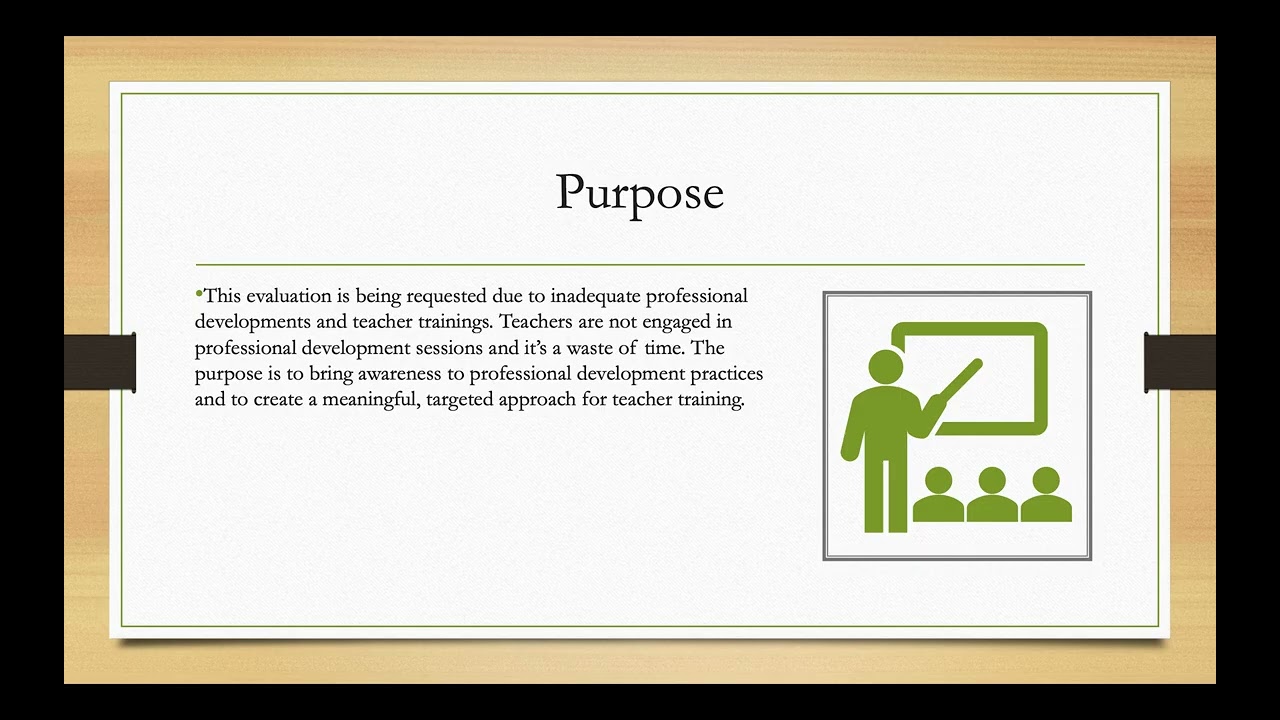 Purpose

•This evaluation is being requested due to inadequate professional developments and teacher trainings. Teachers are not engaged in professional development sessions and it's a waste of time. The purpose is to bring awareness to professional development practices and to create a meaningful, targeted approach for teacher training.